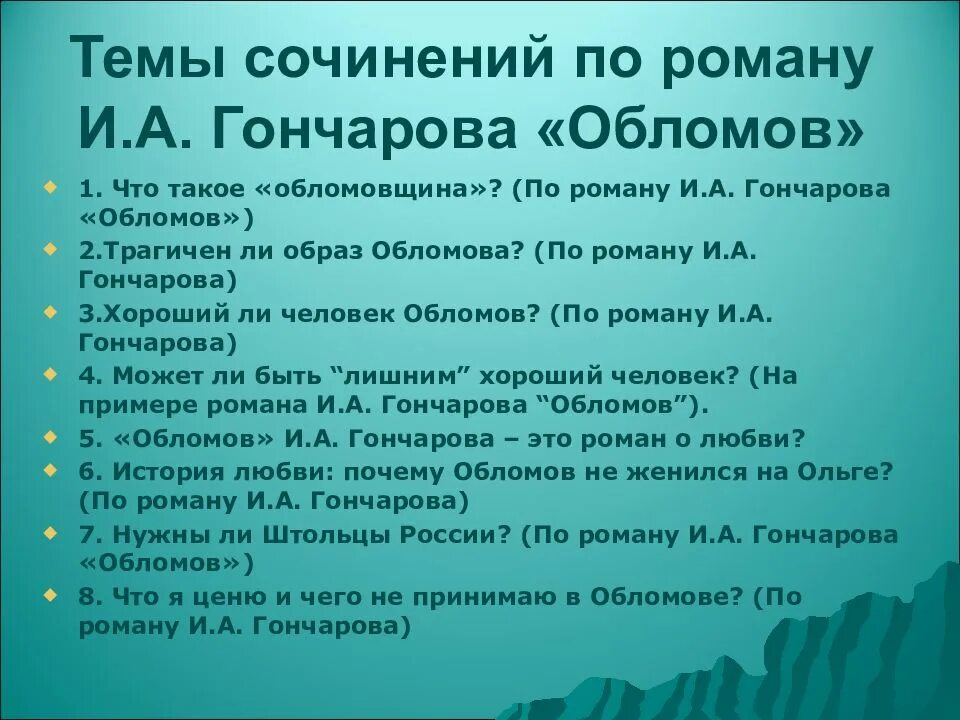 Темы сочинений по роману И.А. Гончарова «Обломов»

1. Что такое «обломовщина»? (По роману И.А. Гончарова «Обломов»)

2.Трагичен ли образ Обломова? (По роману И.А. Гончарова)

3.Хороший ли человек Обломов? (По роману И.А. Гончарова)

4. Может ли быть “лишним” хороший человек? (На примере романа И.А. Гончарова “Обломов”).

5. «Обломов» И.А. Гончарова – это роман о любви?

6. История любви: почему Обломов не женился на Ольге? (По роману И.А. Гончарова)

7. Нужны ли Штольцы России? (По роману И.А. Гончарова «Обломов»)

8. Что я ценю и чего не принимаю в Обломове? (По роману И.А. Гончарова)